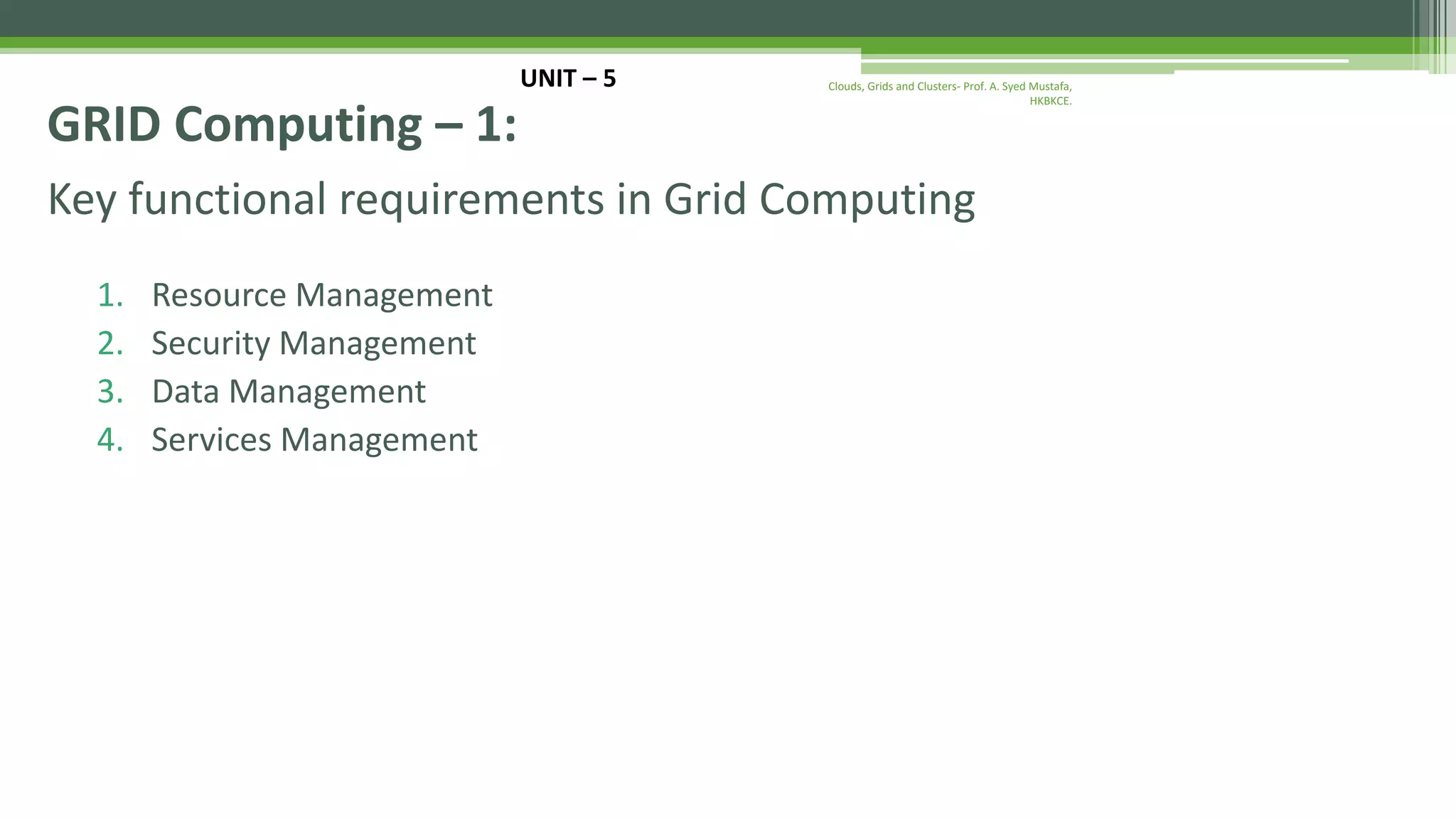 UNIT – 5

Clouds, Grids and Clusters- Prof. A. Syed Mustafa, HKBKCE.

GRID Computing – 1:

Key functional requirements in Grid Computing

1. Resource Management
2. Security Management
3. Data Management
4. Services Management